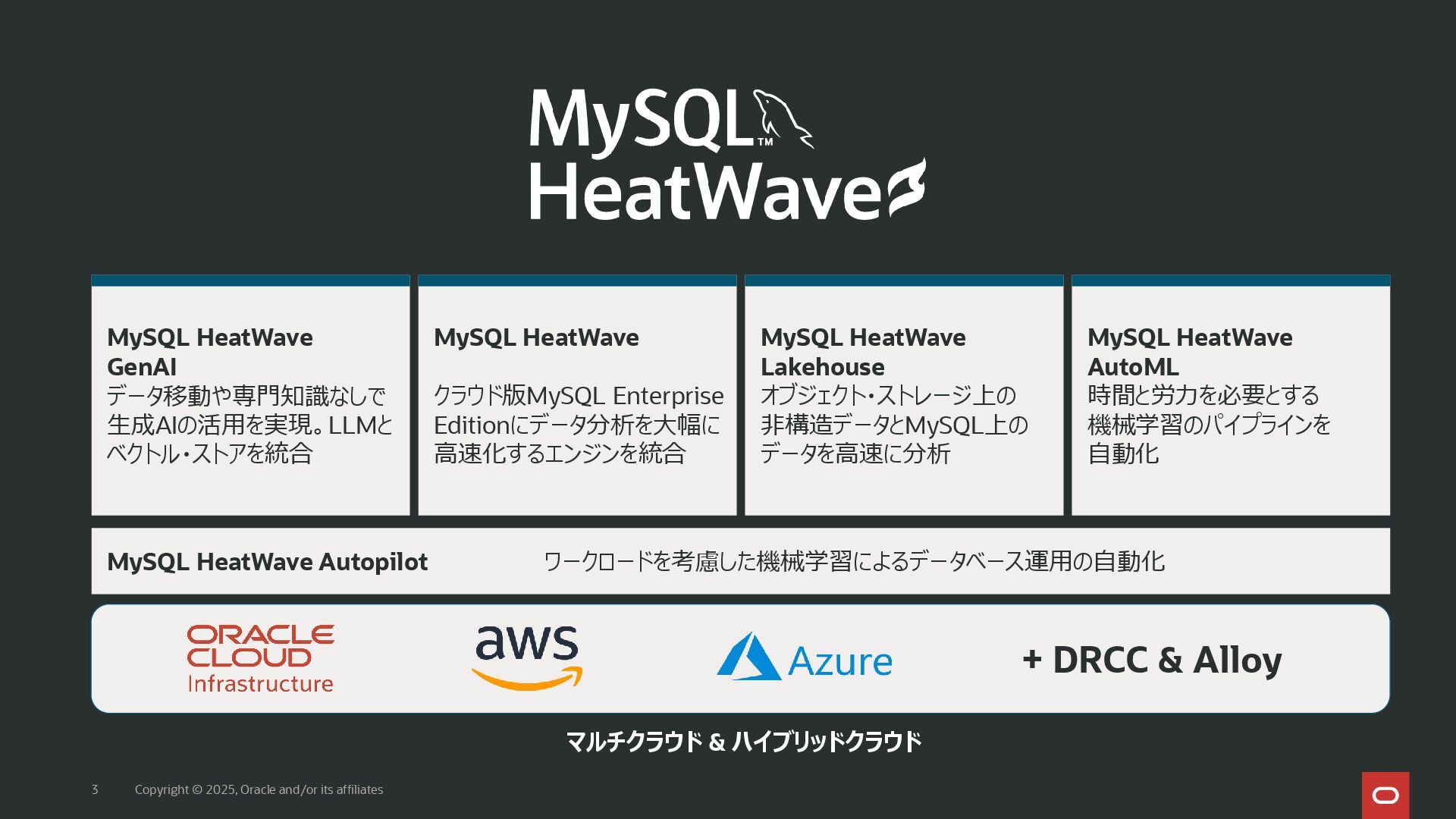 MySQL™
HeatWave

MySQL HeatWave GenAI
データ移動や専門知識なしで生成AIの活用を実現。LLMとベクトル・ストアを統合

MySQL HeatWave
クラウド版MySQL Enterprise Editionにデータ分析を大幅に高速化するエンジンを統合

MySQL HeatWave Lakehouse
オブジェクト・ストレージ上の非構造データとMySQL上のデータを高速に分析

MySQL HeatWave AutoML
時間と労力を必要とする機械学習のパイプラインを自動化

MySQL HeatWave Autopilot
ワークロードを考慮した機械学習によるデータベース運用の自動化

ORACLE CLOUD Infrastructure

aws

Azure

+ DRCC & Alloy

マルチクラウド & ハイブリッドクラウド

3 Copyright © 2025, Oracle and/or its affiliates